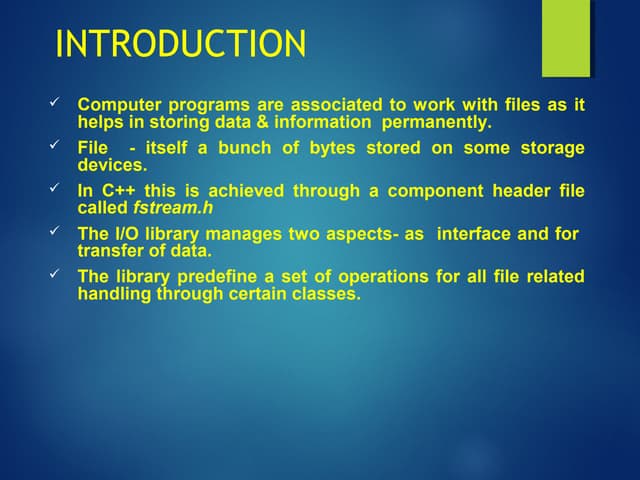 INTRODUCTION

✓ Computer programs are associated to work with files as it helps in storing data & information permanently.

✓ File - itself a bunch of bytes stored on some storage devices.

✓ In C++ this is achieved through a component header file called fstream.h

✓ The I/O library manages two aspects- as interface and for transfer of data.

✓ The library predefine a set of operations for all file related handling through certain classes.